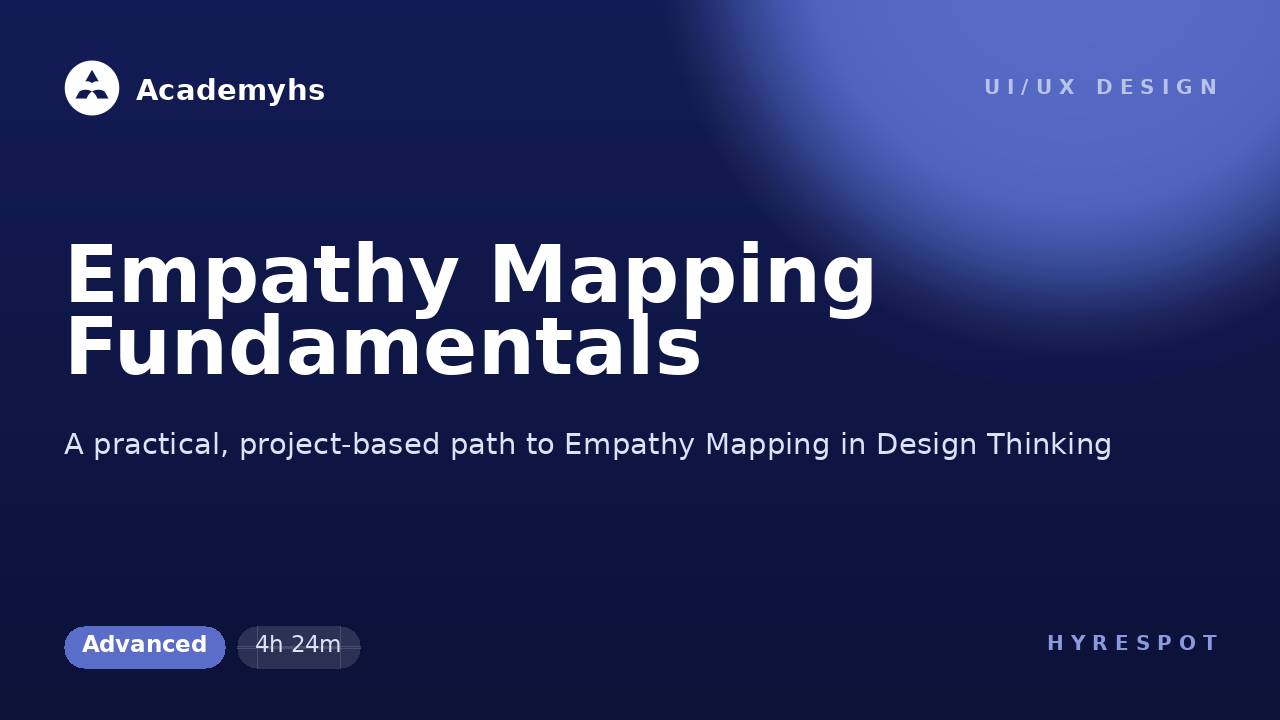 Academyhs

UI/UX DESIGN

Empathy Mapping Fundamentals

A practical, project-based path to Empathy Mapping in Design Thinking

Advanced
4h 24m

HYRESPOT